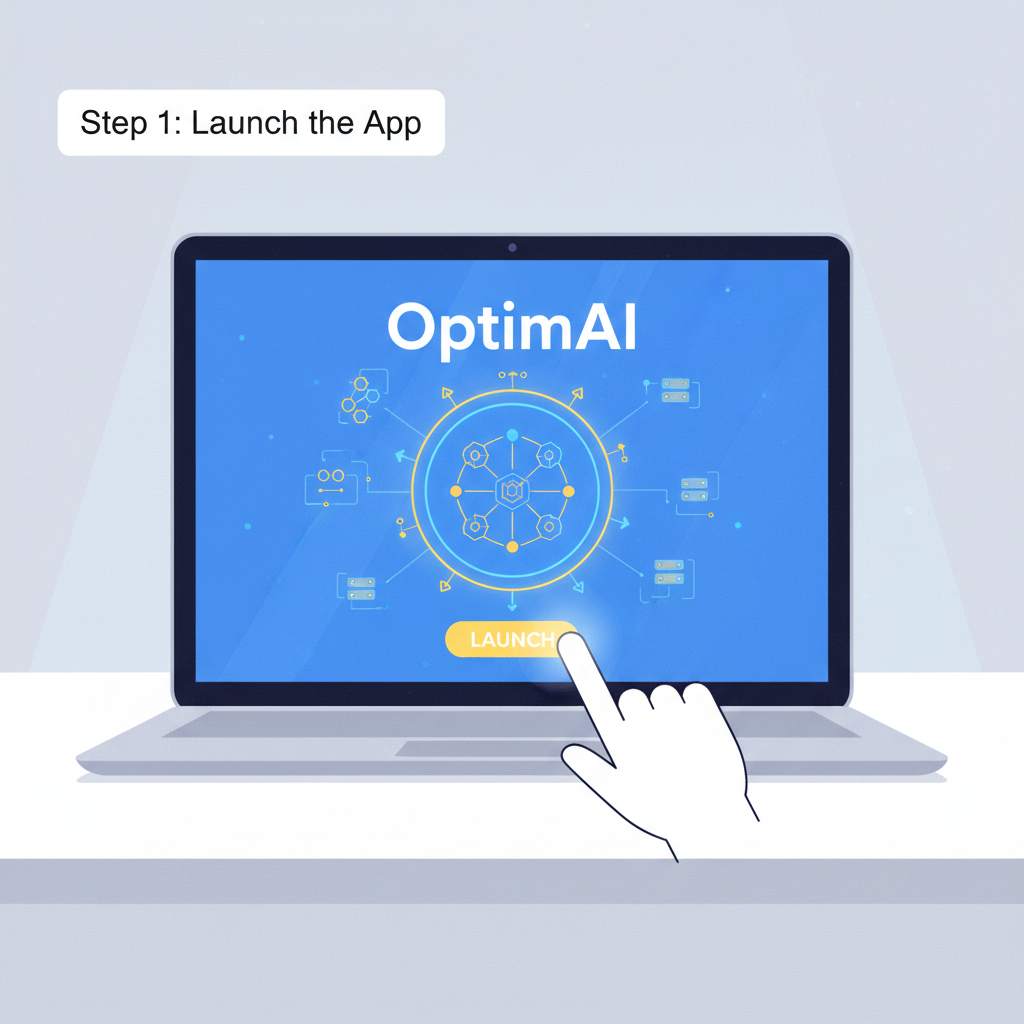 Step 1: Launch the App

OptimAI

LAUNCH